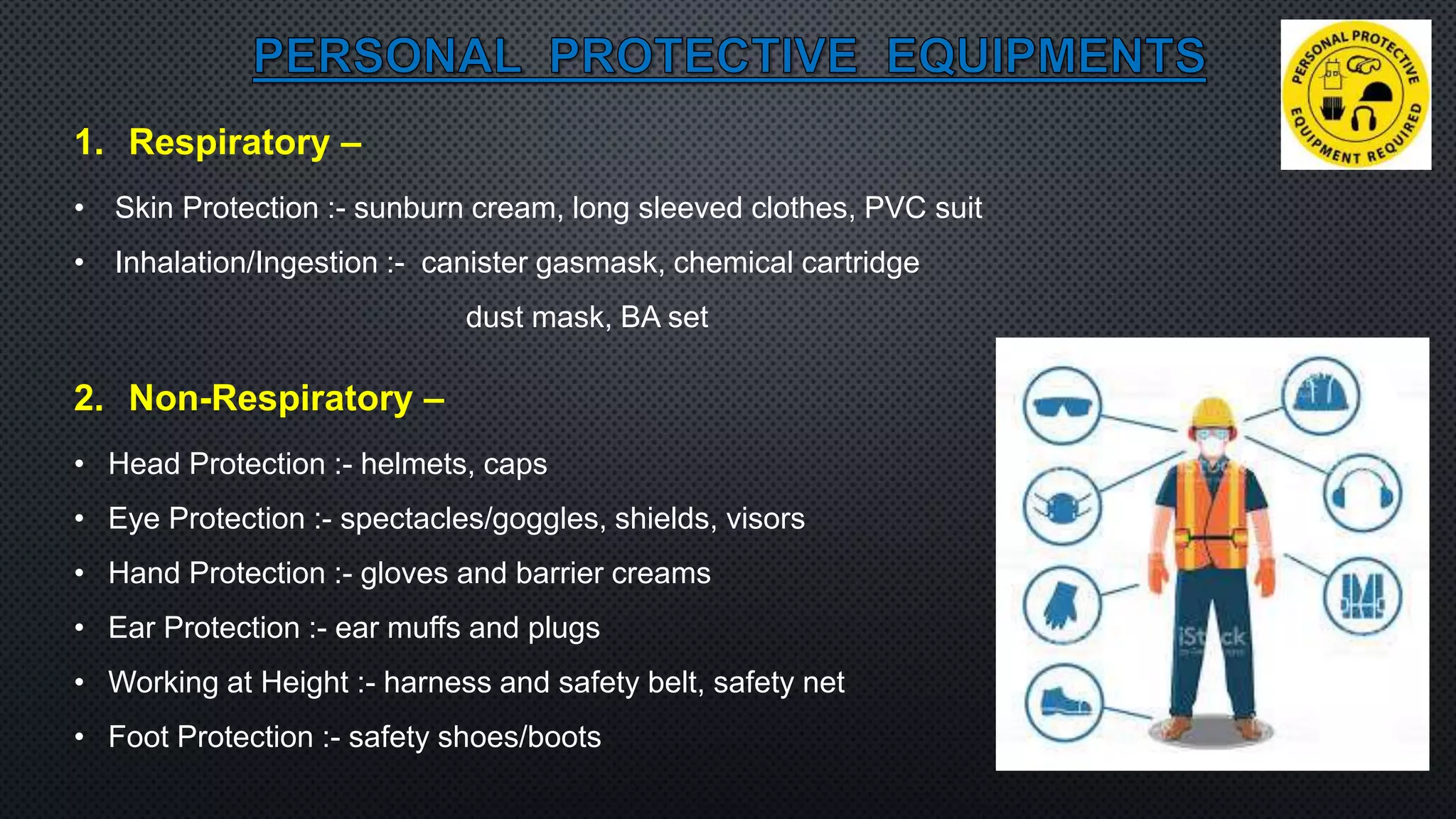 PERSONAL PROTECTIVE EQUIPMENTS

PERSONAL PROTECTIVE EQUIPMENT REQUIRED

1. Respiratory –

• Skin Protection :- sunburn cream, long sleeved clothes, PVC suit

• Inhalation/Ingestion :- canister gasmask, chemical cartridge dust mask, BA set

2. Non-Respiratory –

• Head Protection :- helmets, caps

• Eye Protection :- spectacles/goggles, shields, visors

• Hand Protection :- gloves and barrier creams

• Ear Protection :- ear muffs and plugs

• Working at Height :- harness and safety belt, safety net

• Foot Protection :- safety shoes/boots

iStock